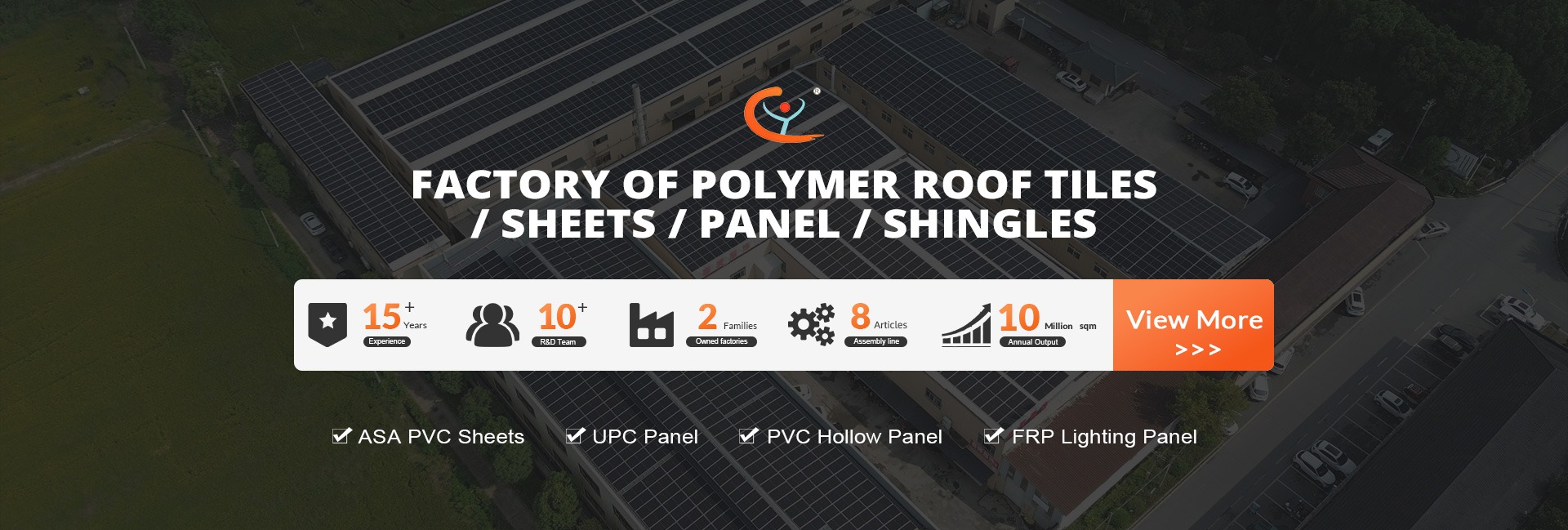 FACTORY OF POLYMER ROOF TILES / SHEETS / PANEL / SHINGLES

15+ Years
Experience

10+
R&D Team

2 Families
Owned factories

8 Articles
Assembly line

10 Million sqm
Annual Output

View More
>>>

ASA PVC Sheets
UPC Panel
PVC Hollow Panel
FRP Lighting Panel